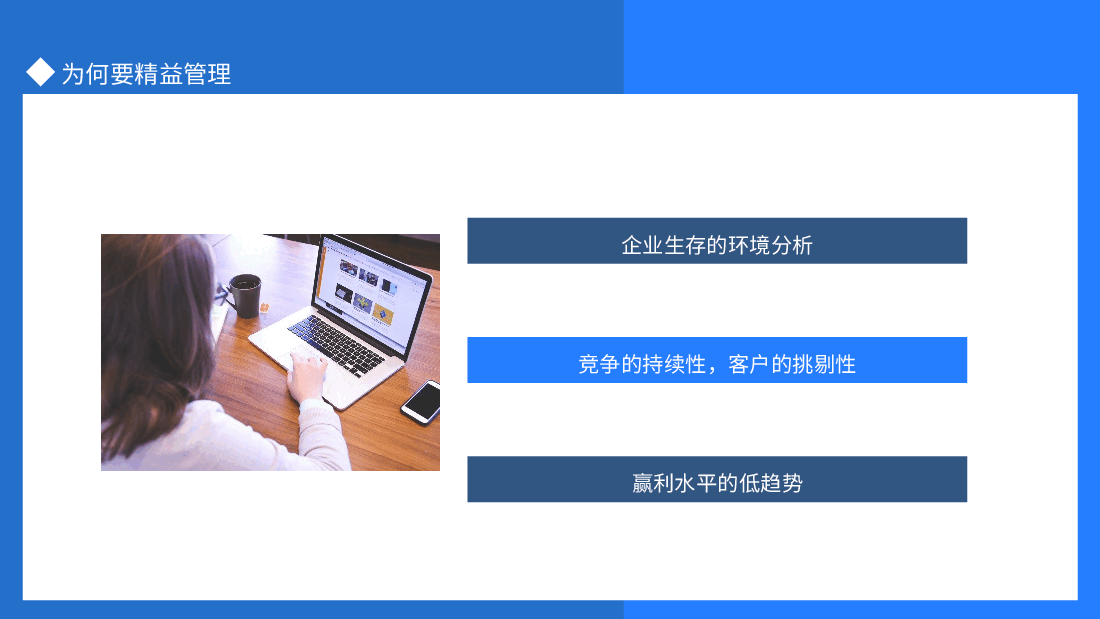 为何要精益管理

企业生存的环境分析

竞争的持续性，客户的挑剔性

赢利水平的低趋势